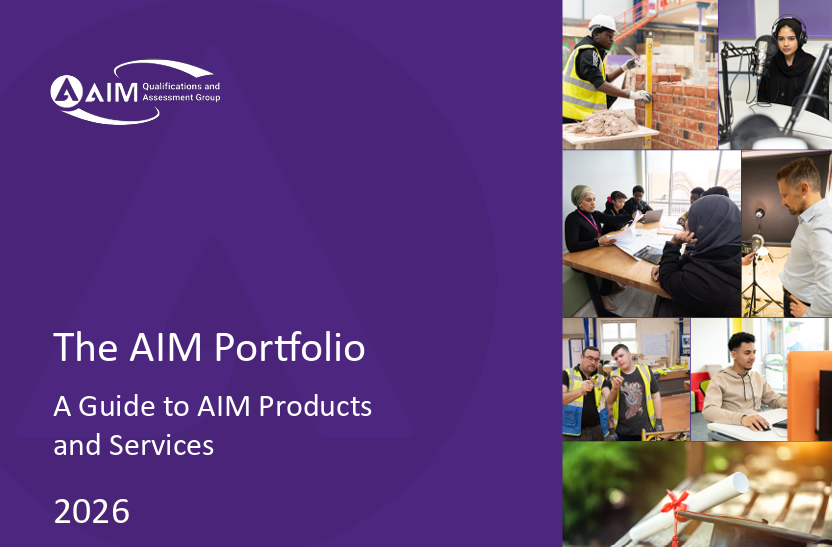 AIM Qualifications and Assessment Group

The AIM Portfolio

A Guide to AIM Products and Services

2026